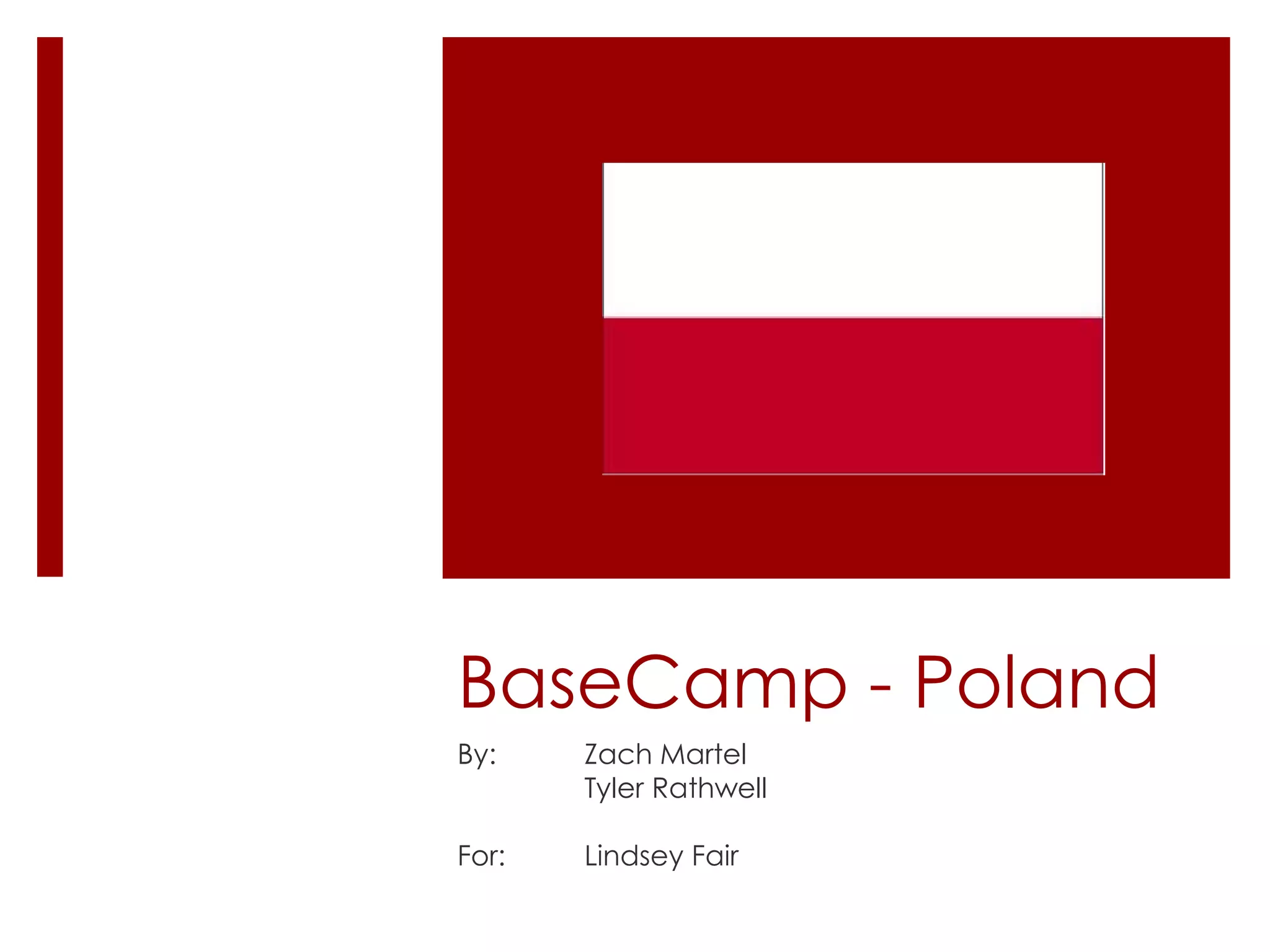 BaseCamp - Poland

By: Zach Martel
Tyler Rathwell

For: Lindsey Fair